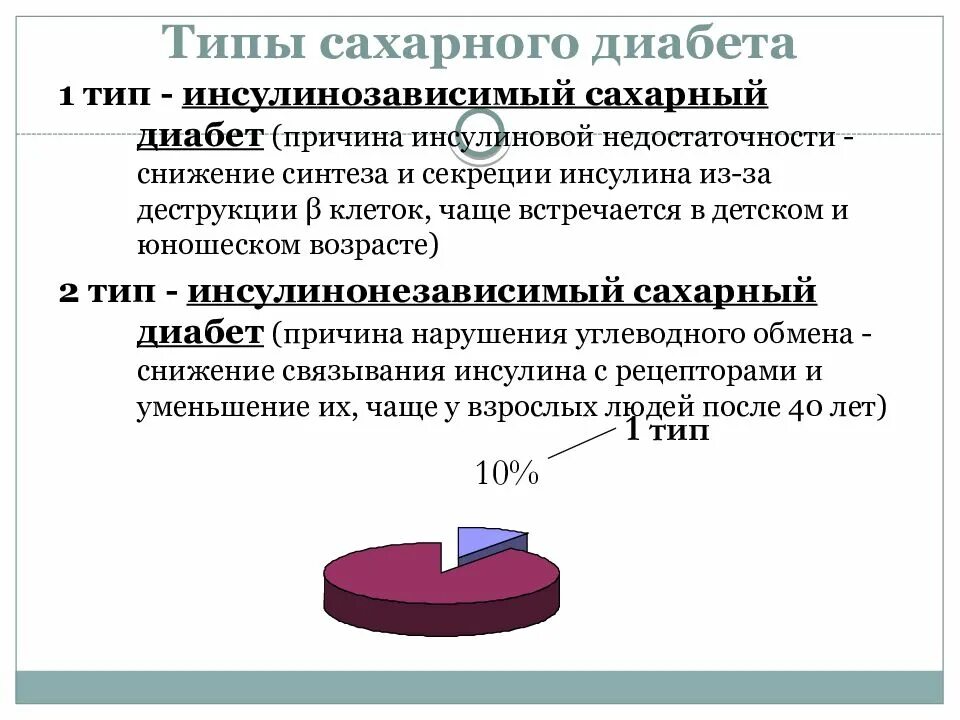 Типы сахарного диабета

1 тип - инсулинозависимый сахарный диабет (причина инсулиновой недостаточности - снижение синтеза и секреции инсулина из-за деструкции β клеток, чаще встречается в детском и юношеском возрасте)

2 тип - инсулинонезависимый сахарный диабет (причина нарушения углеводного обмена - снижение связывания инсулина с рецепторами и уменьшение их, чаще у взрослых людей после 40 лет)

1 тип

10%